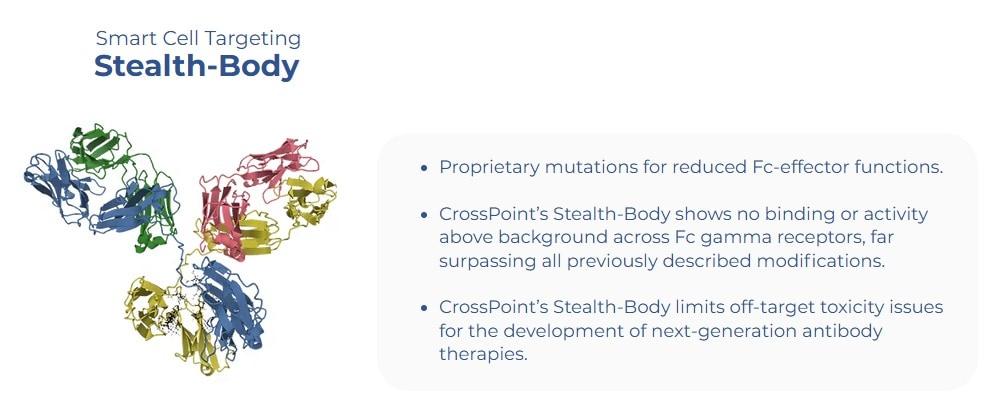 Smart Cell Targeting
Stealth-Body

• Proprietary mutations for reduced Fc-effector functions.

• CrossPoint's Stealth-Body shows no binding or activity above background across Fc gamma receptors, far surpassing all previously described modifications.

• CrossPoint's Stealth-Body limits off-target toxicity issues for the development of next-generation antibody therapies.